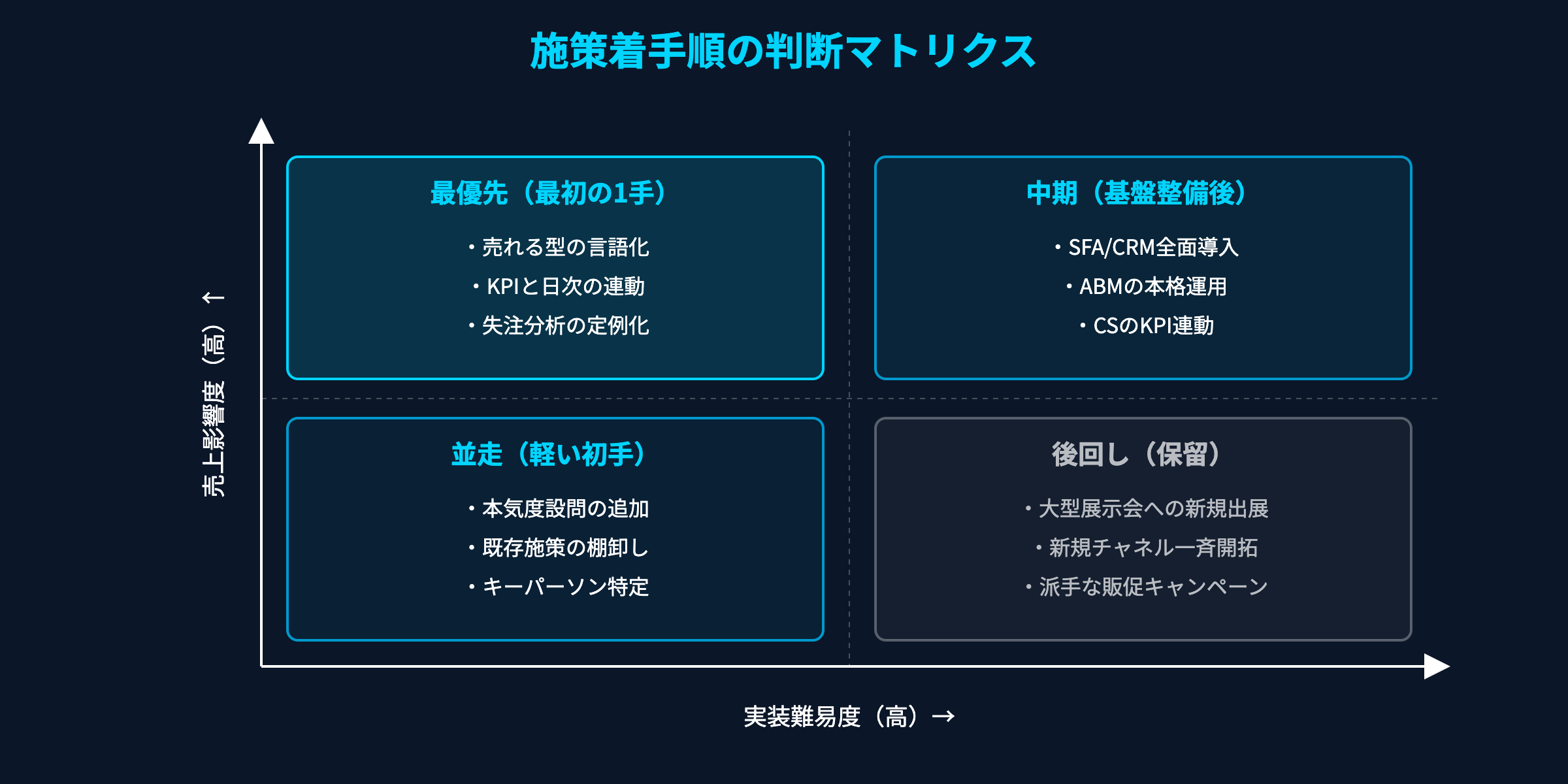 施策着手順の判断マトリクス

売上影響度（高）→

最優先（最初の1手）

・売れる型の言語化
・KPIと日次の連動
・失注分析の定例化

中期（基盤整備後）

・SFA/CRM全面導入
・ABMの本格運用
・CSのKPI連動

並走（軽い初手）

・本気度設問の追加
・既存施策の棚卸し
・キーパーソン特定

後回し（保留）

・大型展示会への新規出展
・新規チャネル一斉開拓
・派手な販促キャンペーン

実装難易度（高）→